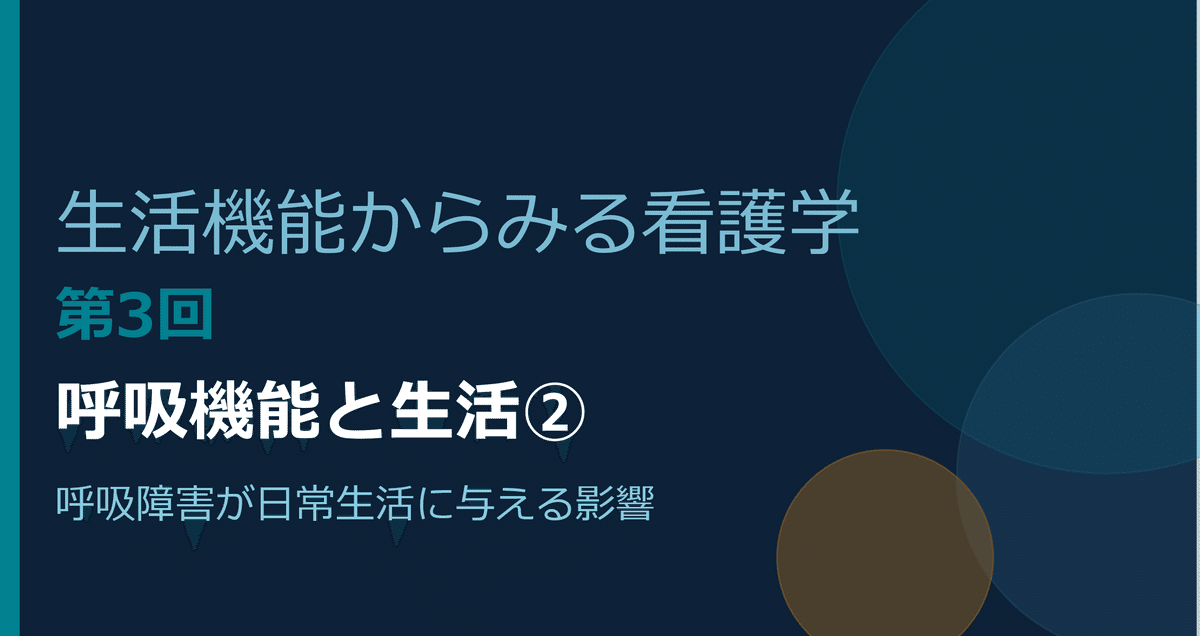 生活機能からみる看護学

第3回

呼吸機能と生活②

呼吸障害が日常生活に与える影響